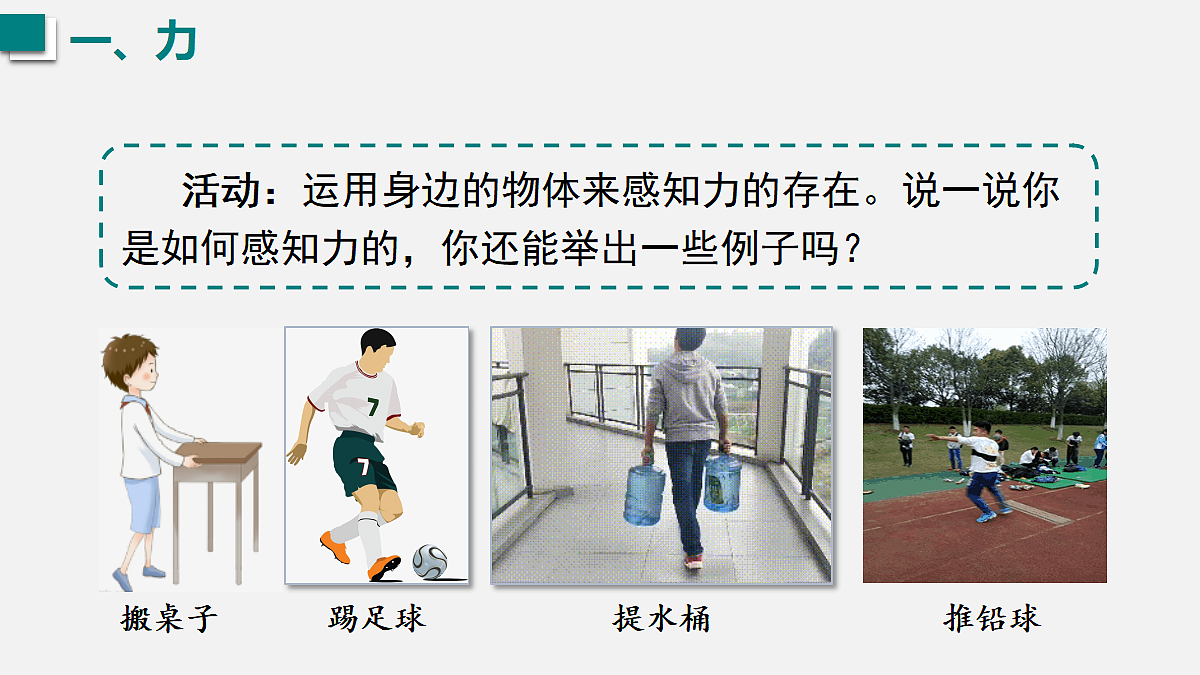 一、力

活动：运用身边的物体来感知力的存在。说一说你是如何感知力的，你还能举出一些例子吗？

7

7

搬桌子

踢足球

提水桶

推铅球